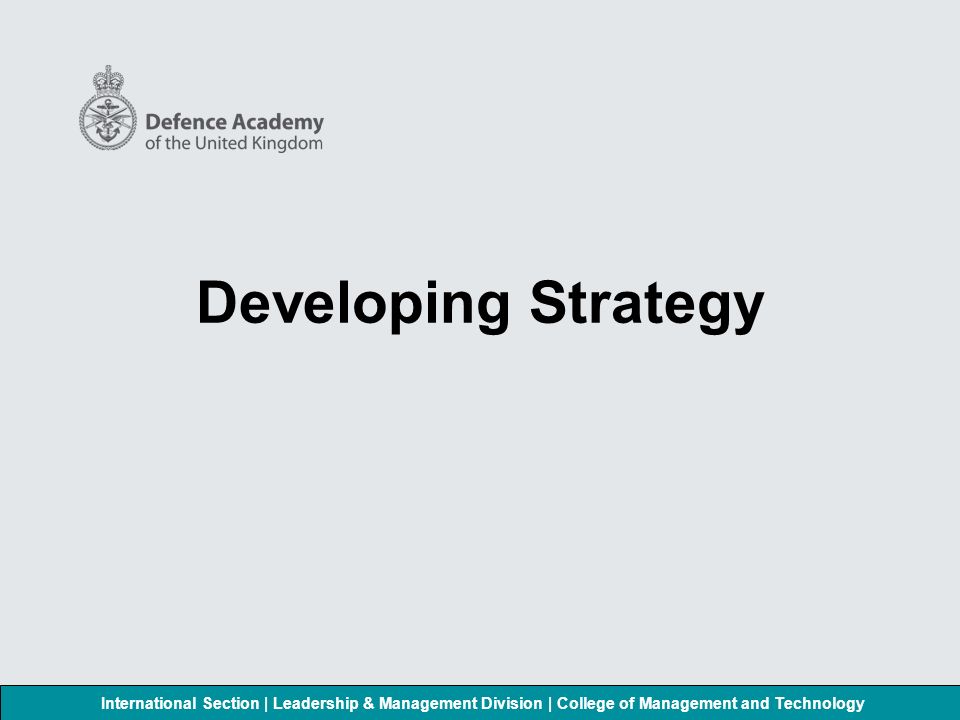 Defence Academy
of the United Kingdom

Developing Strategy

International Section | Leadership & Management Division | College of Management and Technology